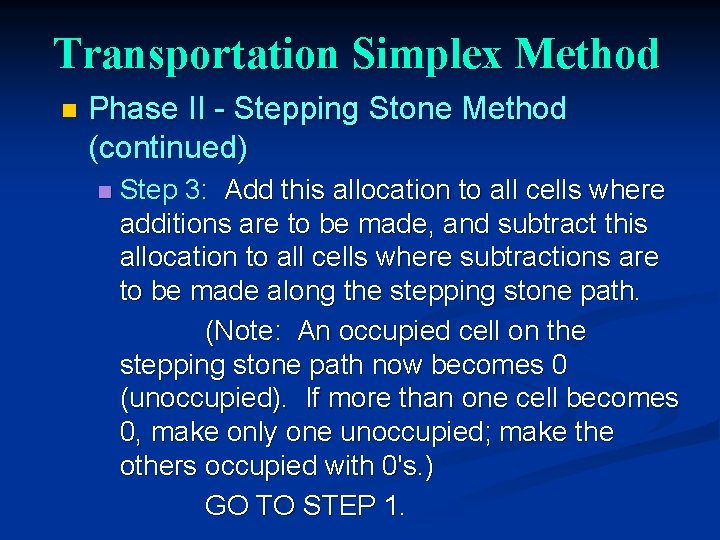 Transportation Simplex Method

Phase II - Stepping Stone Method (continued)

Step 3: Add this allocation to all cells where additions are to be made, and subtract this allocation to all cells where subtractions are to be made along the stepping stone path.

(Note: An occupied cell on the stepping stone path now becomes 0 (unoccupied). If more than one cell becomes 0, make only one unoccupied; make the others occupied with 0's.)

GO TO STEP 1.